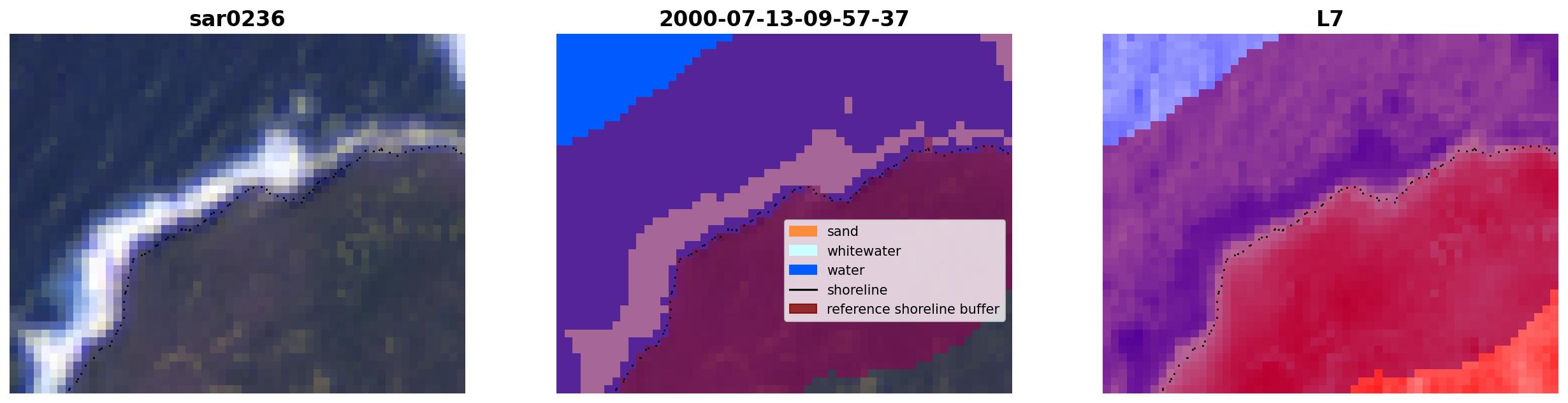 sar0236

2000-07-13-09-57-37

sand
whitewater
water
shoreline
reference shoreline buffer

L7